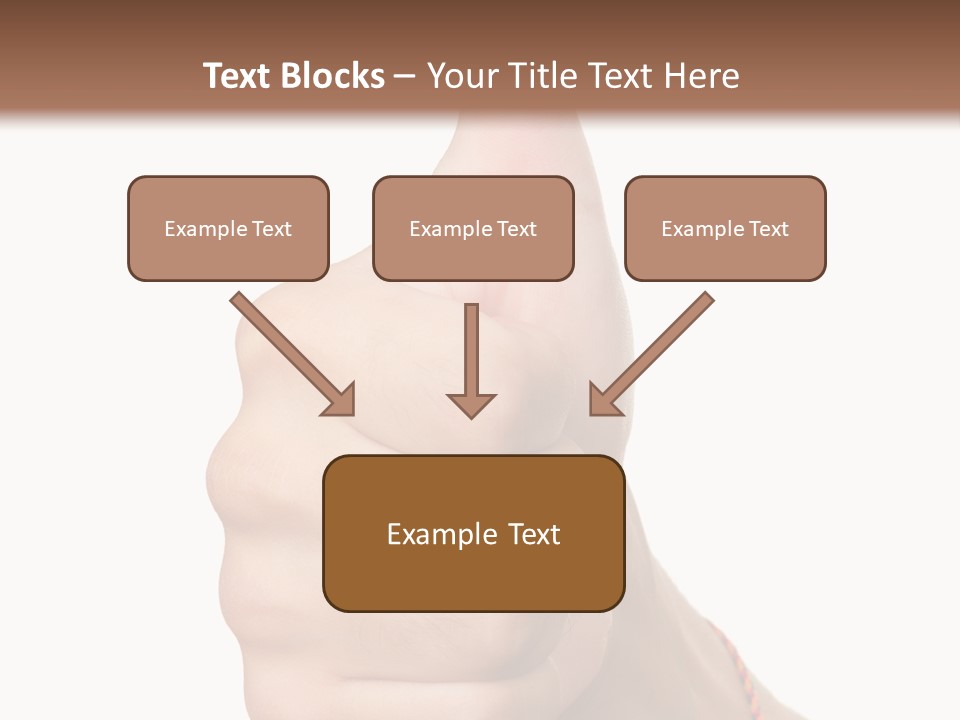 Text Blocks – Your Title Text Here

Example Text

Example Text

Example Text

Example Text